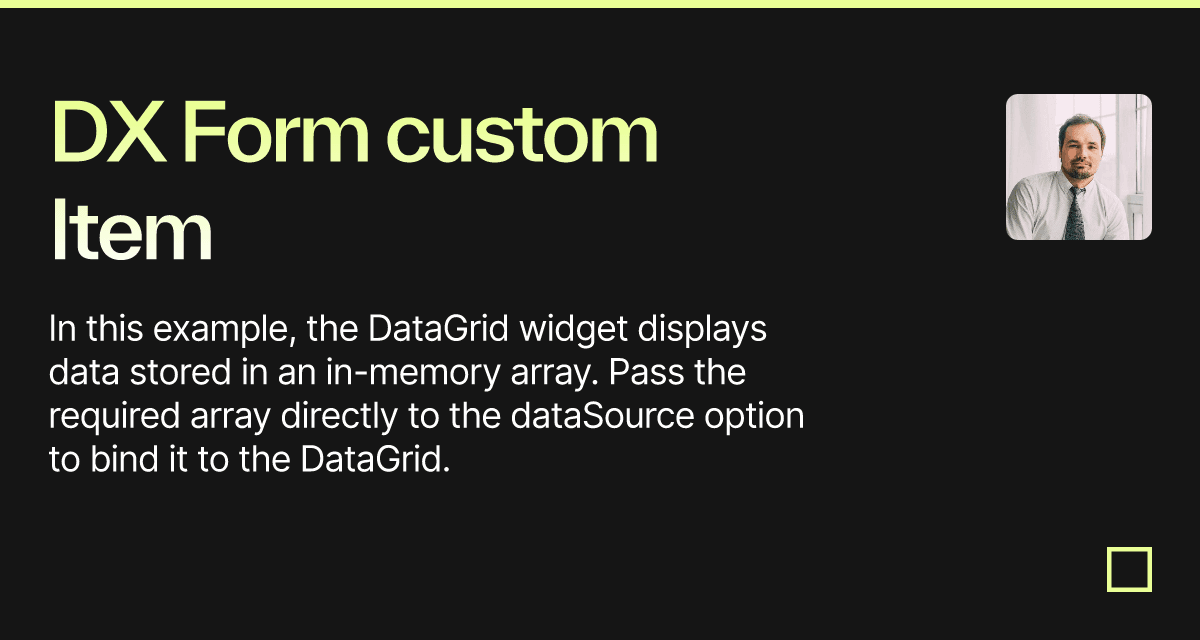 DX Form custom Item

In this example, the DataGrid widget displays data stored in an in-memory array. Pass the required array directly to the dataSource option to bind it to the DataGrid.